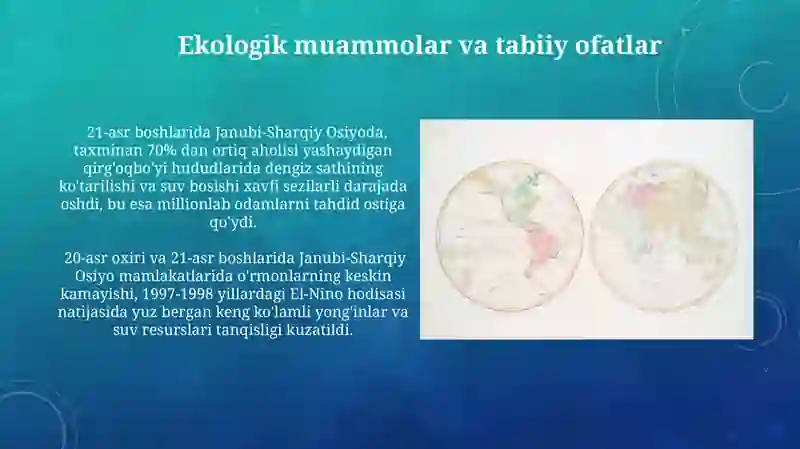 Ekologik muammolar va tabiiy ofatlar

21-asr boshlarida Janubi-Sharqiy Osiyoda, taxminan 70% dan ortiq aholisi yashaydigan qirg'oqbo'yi hududlarida dengiz sathining ko'tarilishi va suv bosishi xavfi sezilarli darajada oshdi, bu esa millionlab odamlarni tahdid ostiga qo'ydi.

20-asr oxiri va 21-asr boshlarida Janubi-Sharqiy Osiyo mamlakatlarida o'rmonlarning keskin kamayishi, 1997-1998 yillardagi El-Nino hodisasi natijasida yuz bergan keng ko'lamli yong'inlar va suv resurslari tanqisligi kuzatildi.